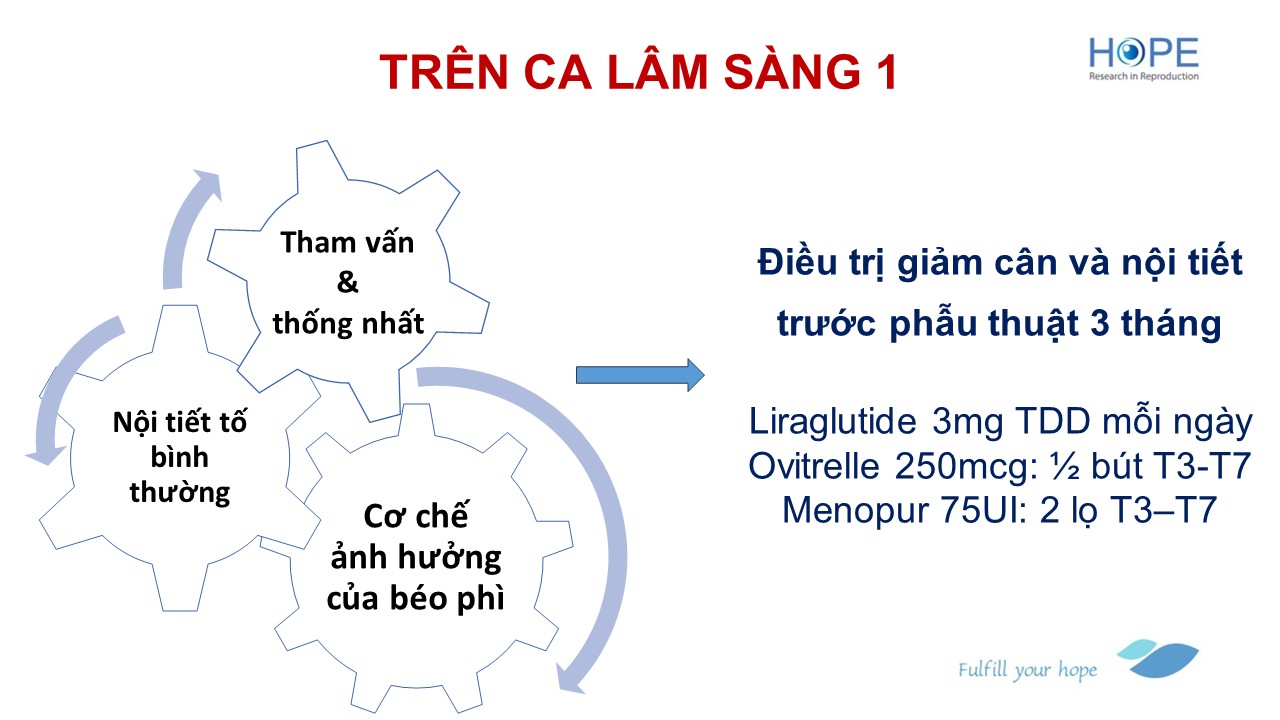 TRÊN CA LÂM SÀNG 1

HOPE
Research in Reproduction

Tham vấn
&
thống nhất

Nội tiết tố
bình
thường

Cơ chế
ảnh hưởng
của béo phì

Điều trị giảm cân và nội tiết trước phẫu thuật 3 tháng

Liraglutide 3mg TDD mỗi ngày
Ovitrelle 250mcg: ½ bút T3-T7
Menopur 75UI: 2 lọ T3–T7

Fulfill your hope